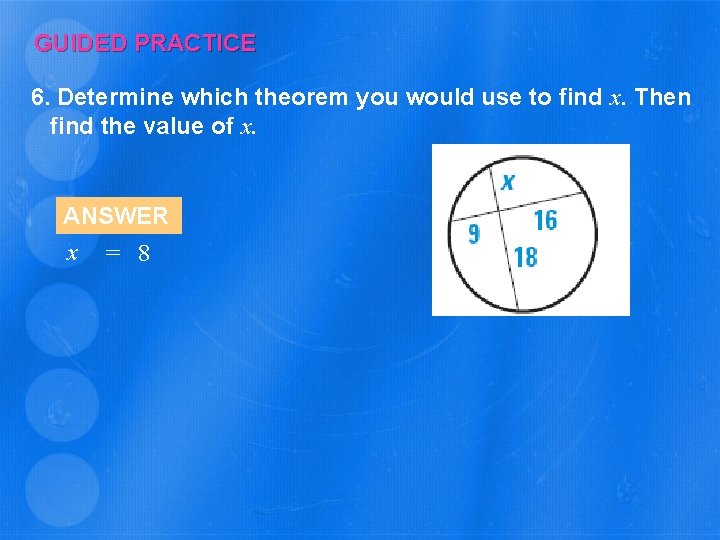 GUIDED PRACTICE

6. Determine which theorem you would use to find $x$. Then find the value of $x$.

ANSWER

$x = 8$

$x$

9

16

18